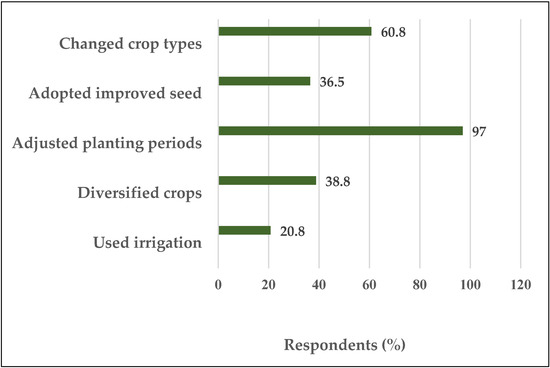 Changed crop types
60.8

Adopted improved seed
36.5

Adjusted planting periods
97

Diversified crops
38.8

Used irrigation
20.8

0 20 40 60 80 100 120

Respondents (%)